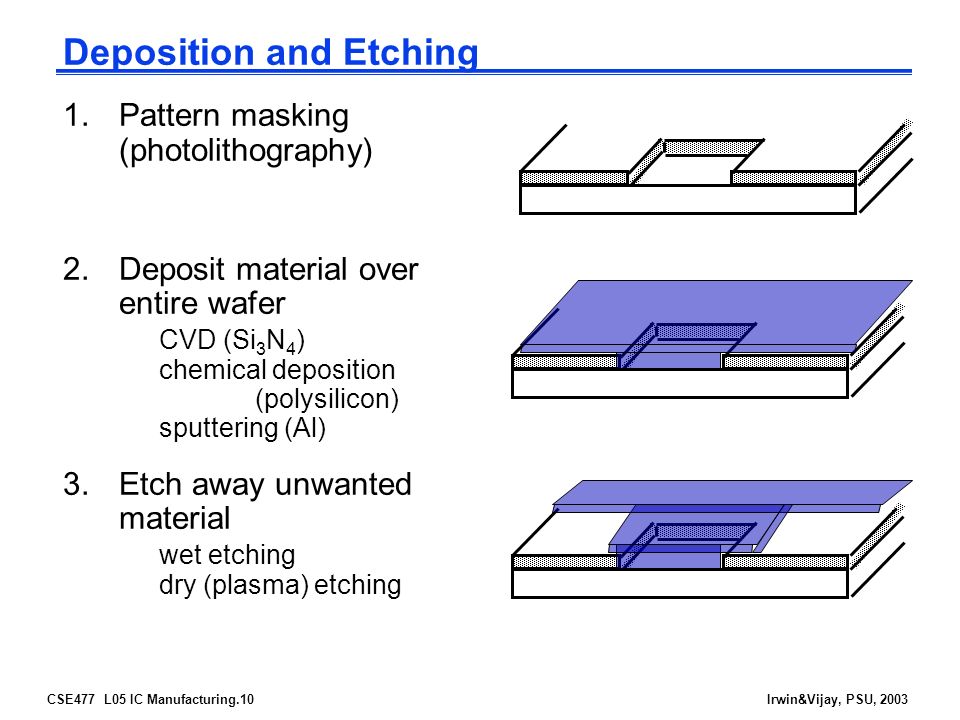 Deposition and Etching

1. Pattern masking (photolithography)

2. Deposit material over entire wafer
CVD ($Si_3N_4$)
chemical deposition (polysilicon)
sputtering (Al)

3. Etch away unwanted material
wet etching
dry (plasma) etching

CSE477 L05 IC Manufacturing.10

Irwin&Vijay, PSU, 2003